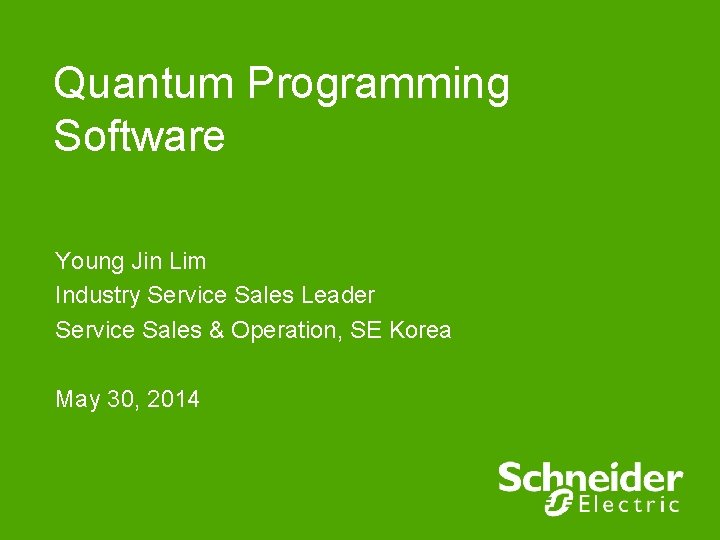 Quantum Programming Software

Young Jin Lim
Industry Service Sales Leader
Service Sales & Operation, SE Korea

May 30, 2014

Schneider Electric